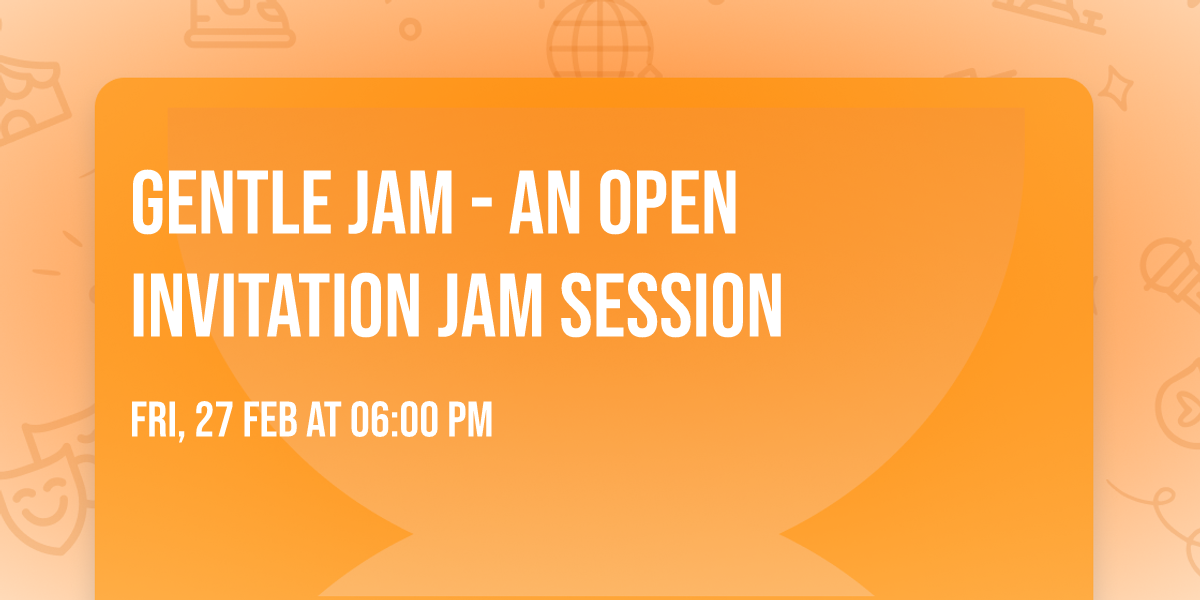 GENTLE JAM - AN OPEN INVITATION JAM SESSION

FRI, 27 FEB AT 06:00 PM